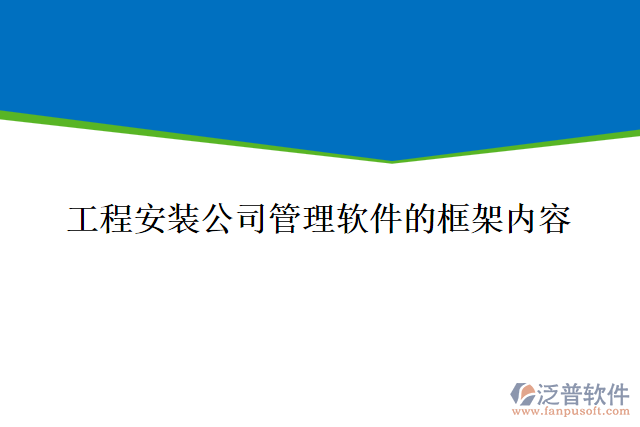 工程安装公司管理软件的框架内容

泛普软件
www.fanpusoft.com